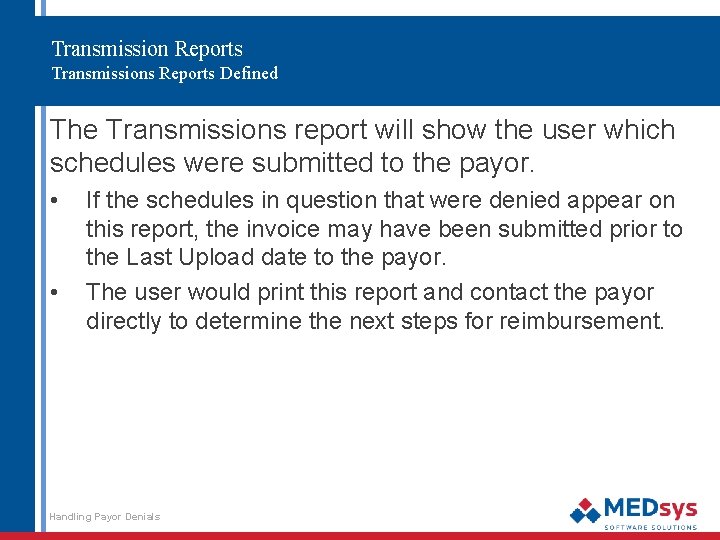 Transmission Reports
Transmissions Reports Defined

The Transmissions report will show the user which schedules were submitted to the payor.

• If the schedules in question that were denied appear on this report, the invoice may have been submitted prior to the Last Upload date to the payor.
• The user would print this report and contact the payor directly to determine the next steps for reimbursement.

Handling Payor Denials

MEDsys
SOFTWARE SOLUTIONS